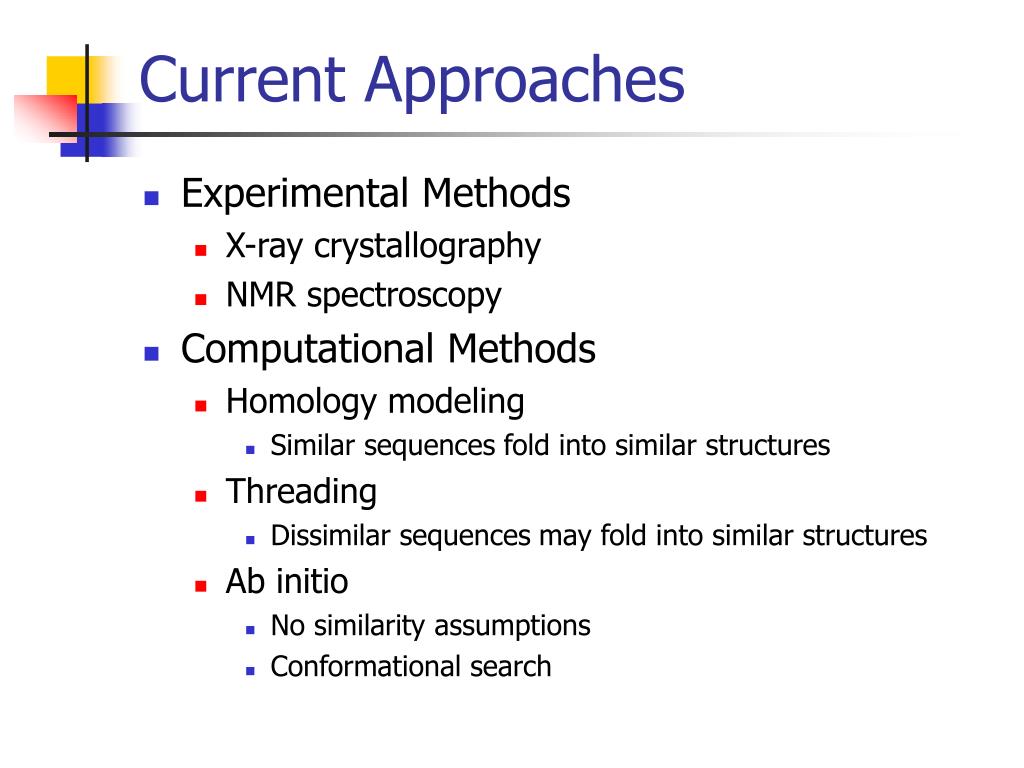 Current Approaches

- Experimental Methods
  - X-ray crystallography
  - NMR spectroscopy
- Computational Methods
  - Homology modeling
    - Similar sequences fold into similar structures
  - Threading
    - Dissimilar sequences may fold into similar structures
  - Ab initio
    - No similarity assumptions
    - Conformational search